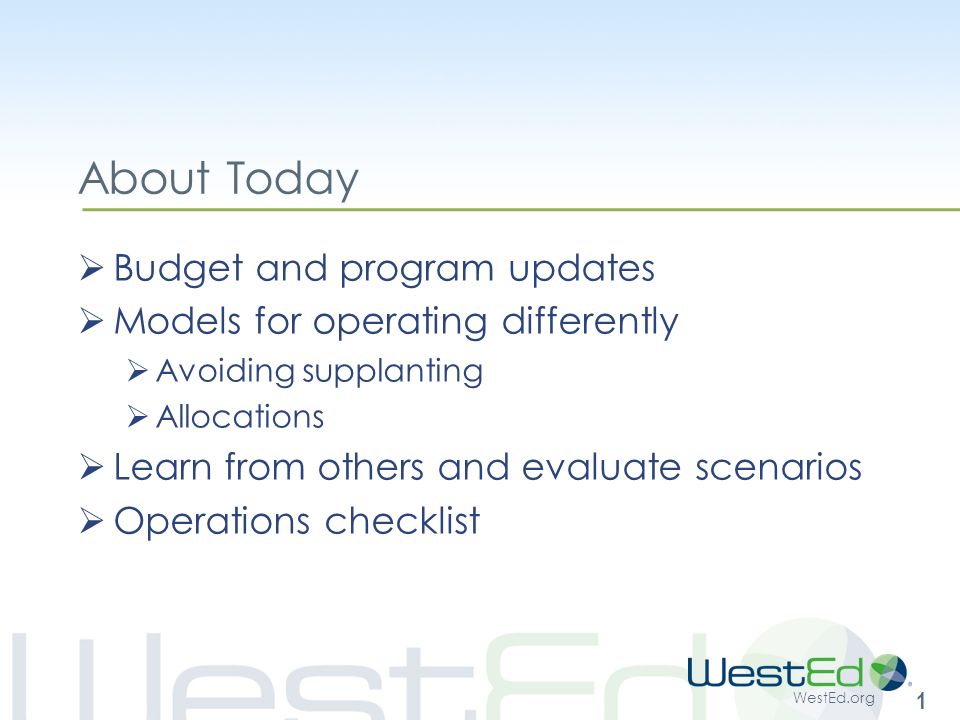 About Today

➢ Budget and program updates
➢ Models for operating differently
➢ Avoiding supplanting
➢ Allocations
➢ Learn from others and evaluate scenarios
➢ Operations checklist

WestEd

WestEd

WestEd.org

1